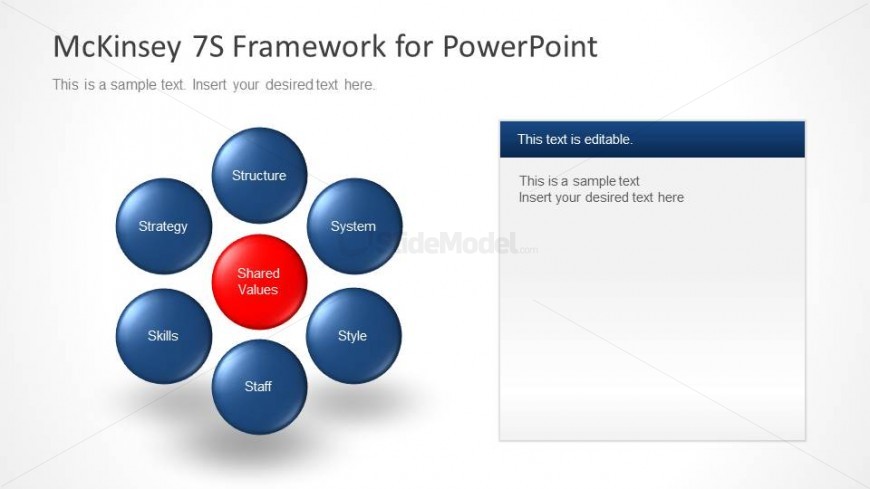 McKinsey 7S Framework for PowerPoint

This is a sample text. Insert your desired text here.

Structure

Strategy

System

Shared Values

Skills

Style

Staff

SlideModel.com

This text is editable.

This is a sample text
Insert your desired text here